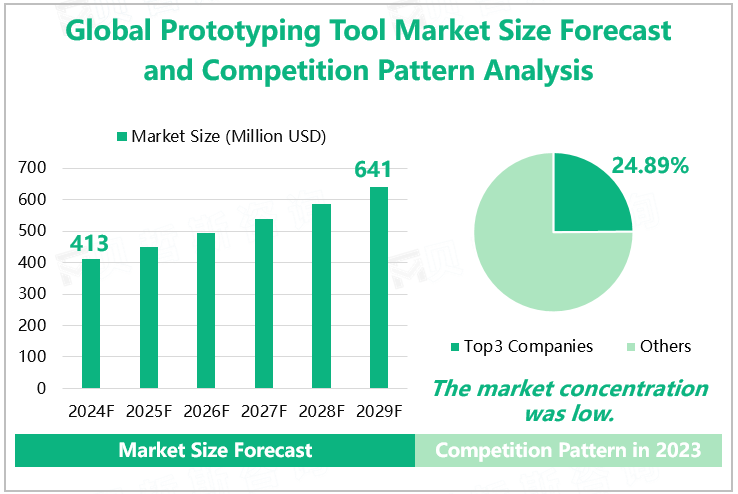 Global Prototyping Tool Market Size Forecast and Competition Pattern Analysis

Market Size (Million USD)

700
600
500
400
300
200
100
0

413
641

2024F 2025F 2026F 2027F 2028F 2029F

24.89%

Top3 Companies Others

The market concentration was low.

Market Size Forecast

Competition Pattern in 2023